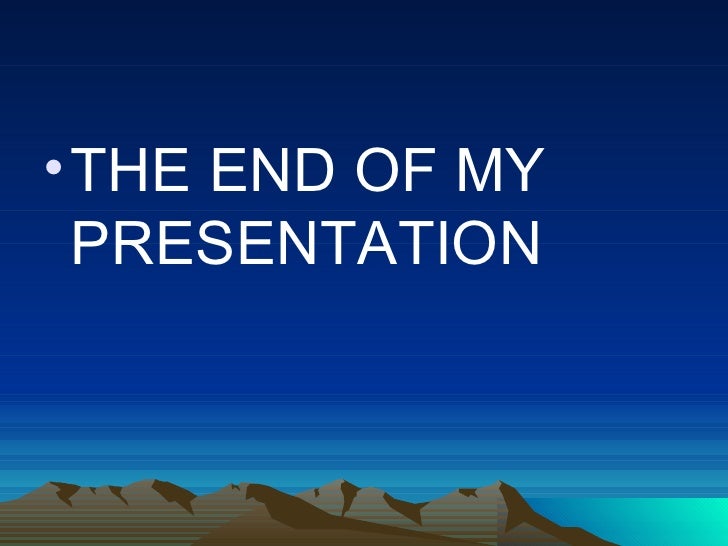 • THE END OF MY PRESENTATION